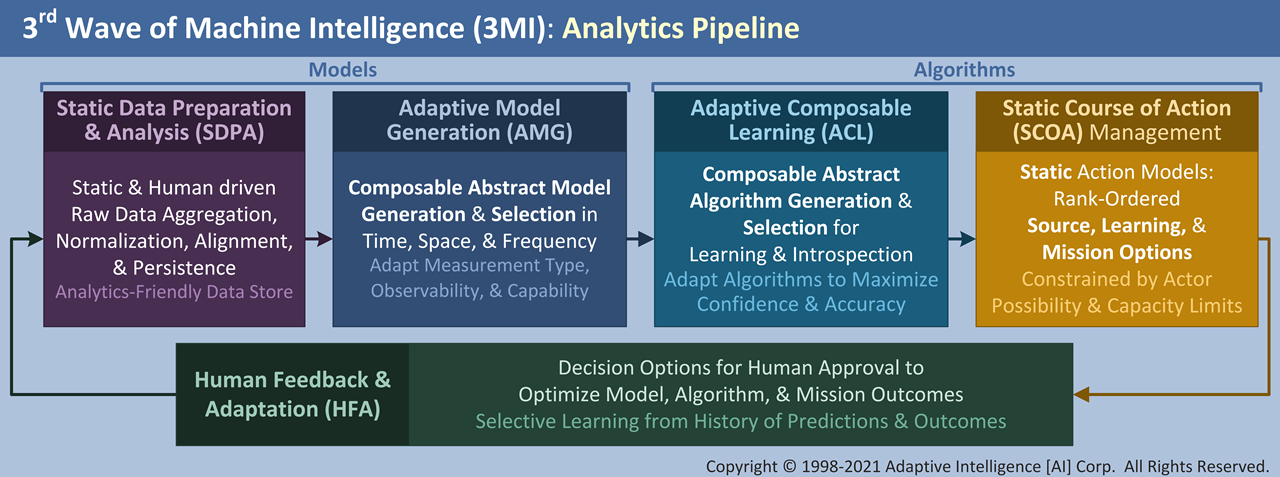 $3^{rd}$ Wave of Machine Intelligence (3MI): Analytics Pipeline

Models

Algorithms

Static Data Preparation & Analysis (SDPA)

Static & Human driven Raw Data Aggregation, Normalization, Alignment, & Persistence
Analytics-Friendly Data Store

Adaptive Model Generation (AMG)

Composable Abstract Model Generation & Selection in Time, Space, & Frequency
Adapt Measurement Type, Observability, & Capability

Adaptive Composable Learning (ACL)

Composable Abstract Algorithm Generation & Selection for Learning & Introspection
Adapt Algorithms to Maximize Confidence & Accuracy

Static Course of Action (SCOA) Management

Static Action Models: Rank-Ordered Source, Learning, & Mission Options
Constrained by Actor Possibility & Capacity Limits

Human Feedback & Adaptation (HFA)

Decision Options for Human Approval to Optimize Model, Algorithm, & Mission Outcomes
Selective Learning from History of Predictions & Outcomes

Copyright © 1998-2021 Adaptive Intelligence [AI] Corp. All Rights Reserved.